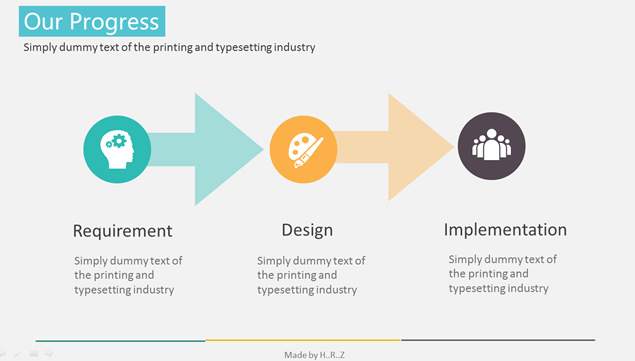 Our Progress

Simply dummy text of the printing and typesetting industry

Requirement

Simply dummy text of the printing and typesetting industry

Design

Simply dummy text of the printing and typesetting industry

Implementation

Simply dummy text of the printing and typesetting industry

Made by H..R..Z